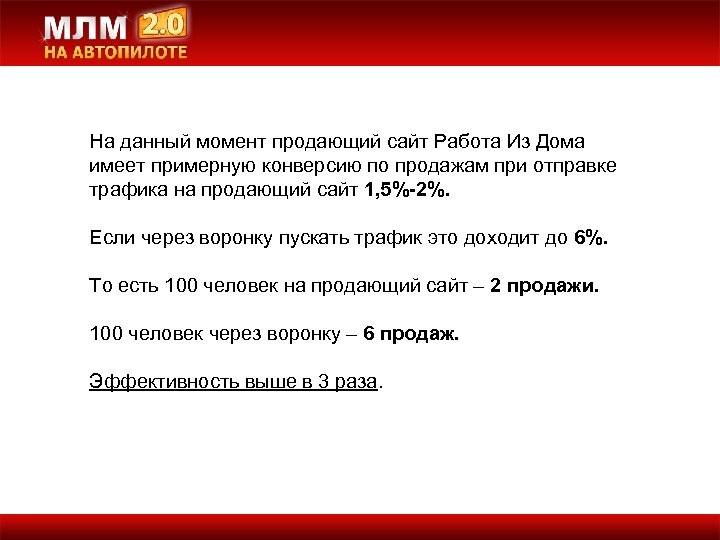 МЛМ 2.0
НА АВТОПИЛОТЕ

На данный момент продающий сайт Работа Из Дома имеет примерную конверсию по продажам при отправке трафика на продающий сайт 1,5%-2%.

Если через воронку пускать трафик это доходит до 6%.

То есть 100 человек на продающий сайт – 2 продажи.

100 человек через воронку – 6 продаж.

Эффективность выше в 3 раза.